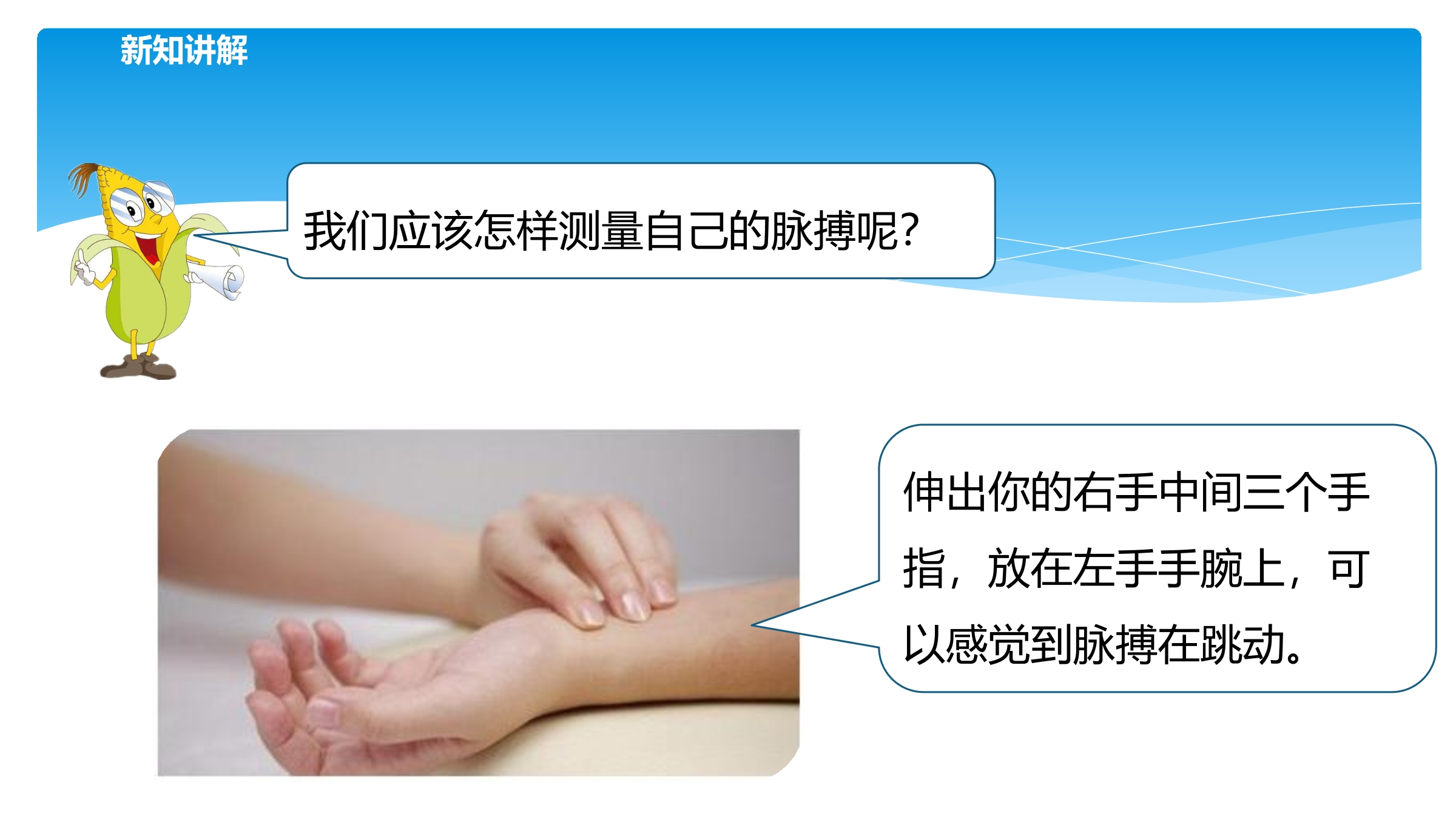 新知讲解

我们应该怎样测量自己的脉搏呢?

伸出你的右手中间三个手指，放在左手手腕上，可以感觉到脉搏在跳动。